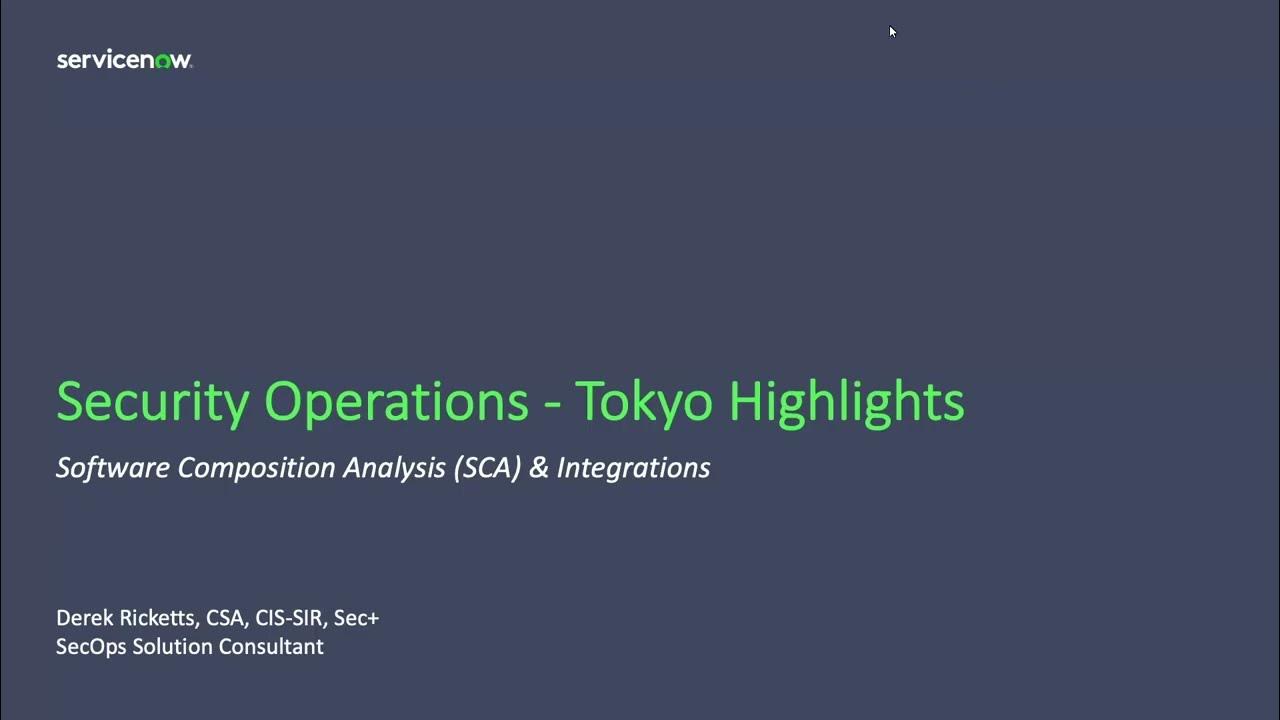 servicenow.

Security Operations - Tokyo Highlights

Software Composition Analysis (SCA) & Integrations

Derek Ricketts, CSA, CIS-SIR, Sec+
SecOps Solution Consultant